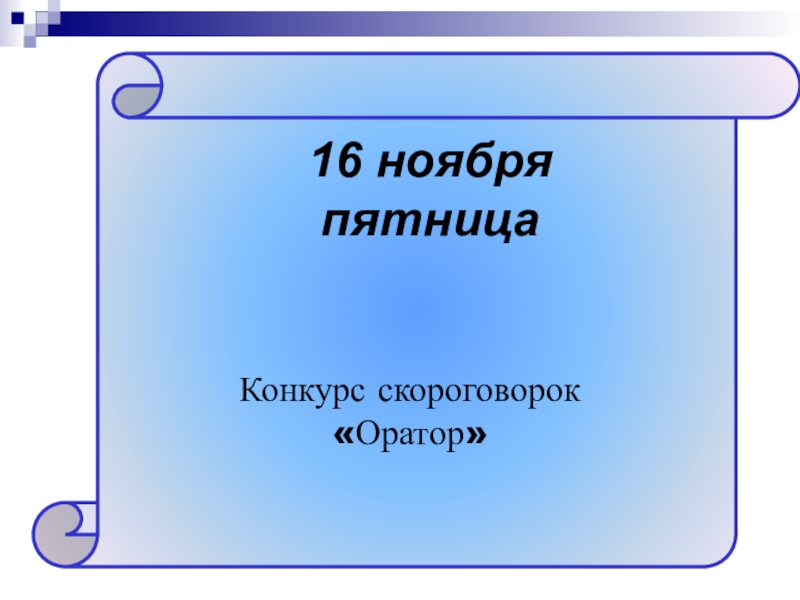 16 ноября
пятница

Конкурс скороговорок
«Оратор»